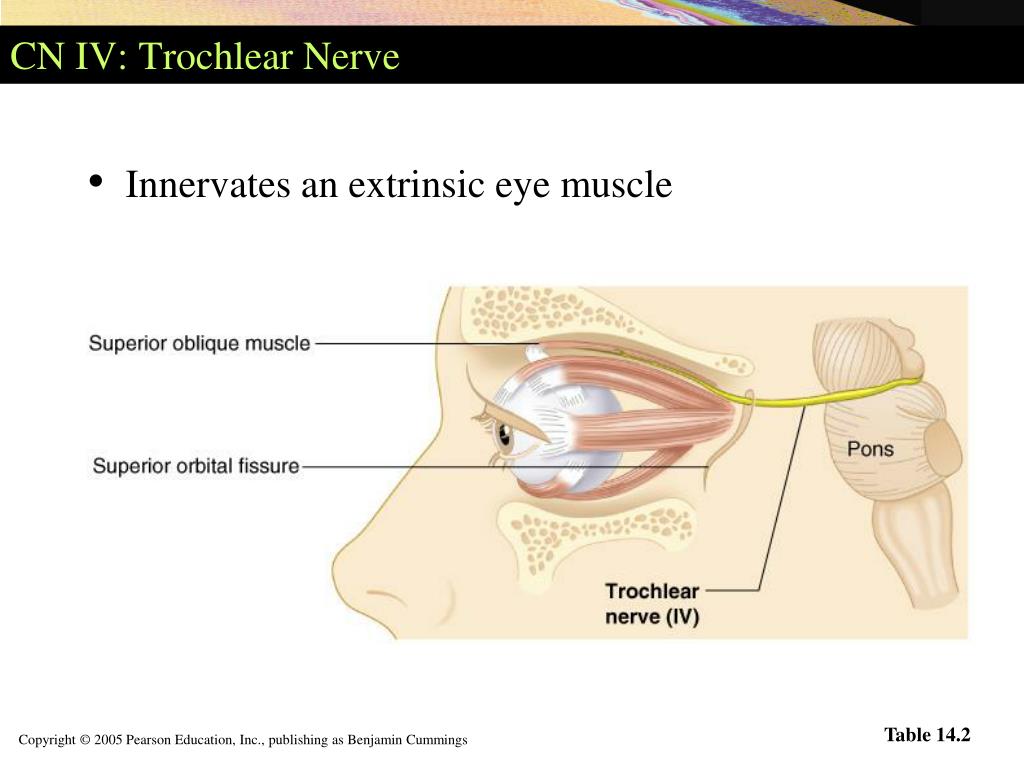 CN IV: Trochlear Nerve

• Innervates an extrinsic eye muscle

Superior oblique muscle

Superior orbital fissure

Pons

Trochlear nerve (IV)

Copyright © 2005 Pearson Education, Inc., publishing as Benjamin Cummings

Table 14.2